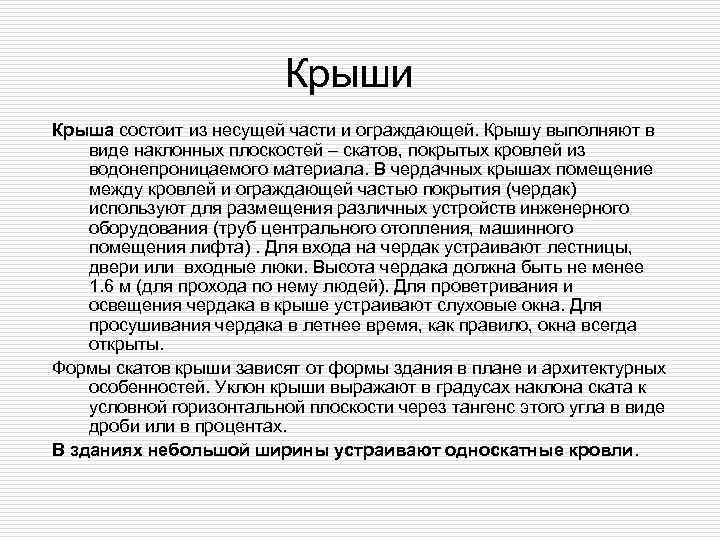 Крыши

Крыша состоит из несущей части и ограждающей. Крышу выполняют в виде наклонных плоскостей – скатов, покрытых кровлей из водонепроницаемого материала. В чердачных крышах помещение между кровлей и ограждающей частью покрытия (чердак) используют для размещения различных устройств инженерного оборудования (труб центрального отопления, машинного помещения лифта) . Для входа на чердак устраивают лестницы, двери или входные люки. Высота чердака должна быть не менее 1.6 м (для прохода по нему людей). Для проветривания и освещения чердака в крыше устраивают слуховые окна. Для просушивания чердака в летнее время, как правило, окна всегда открыты.

Формы скатов крыши зависят от формы здания в плане и архитектурных особенностей. Уклон крыши выражают в градусах наклона ската к условной горизонтальной плоскости через тангенс этого угла в виде дроби или в процентах.

В зданиях небольшой ширины устраивают односкатные кровли.